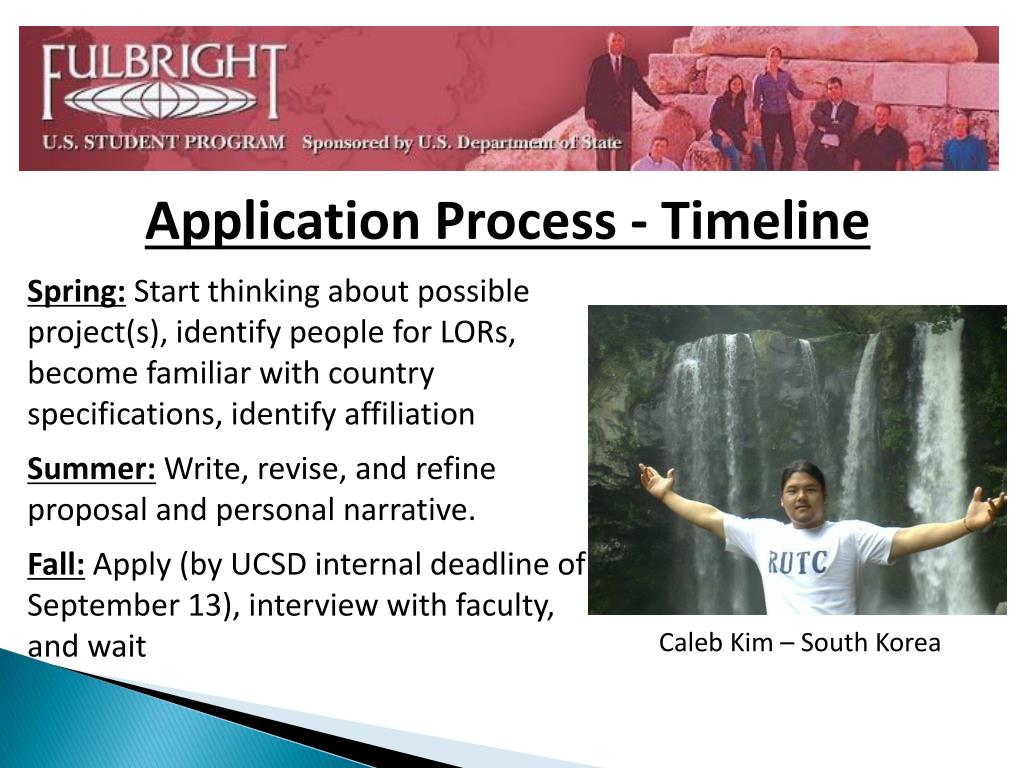 FULBRIGHT
U.S. STUDENT PROGRAM Sponsored by U.S. Department of State

Application Process - Timeline

Spring: Start thinking about possible project(s), identify people for LORs, become familiar with country specifications, identify affiliation

Summer: Write, revise, and refine proposal and personal narrative.

Fall: Apply (by UCSD internal deadline of September 13), interview with faculty, and wait

RUTC

Caleb Kim – South Korea